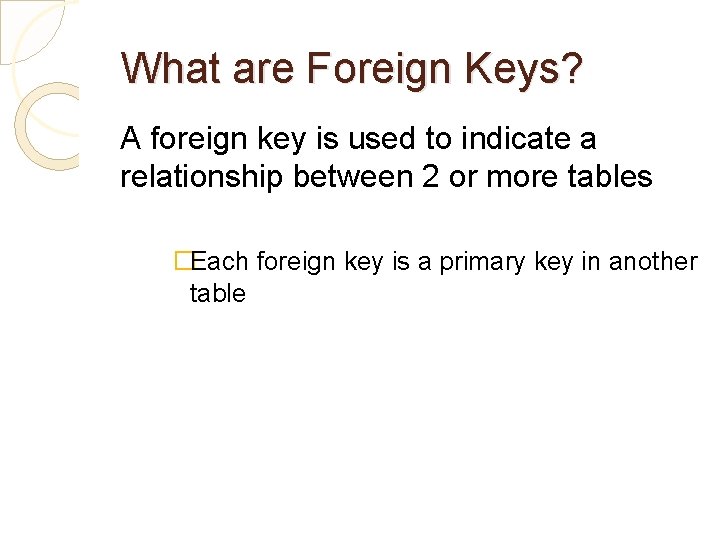 What are Foreign Keys?

A foreign key is used to indicate a relationship between 2 or more tables

Each foreign key is a primary key in another table